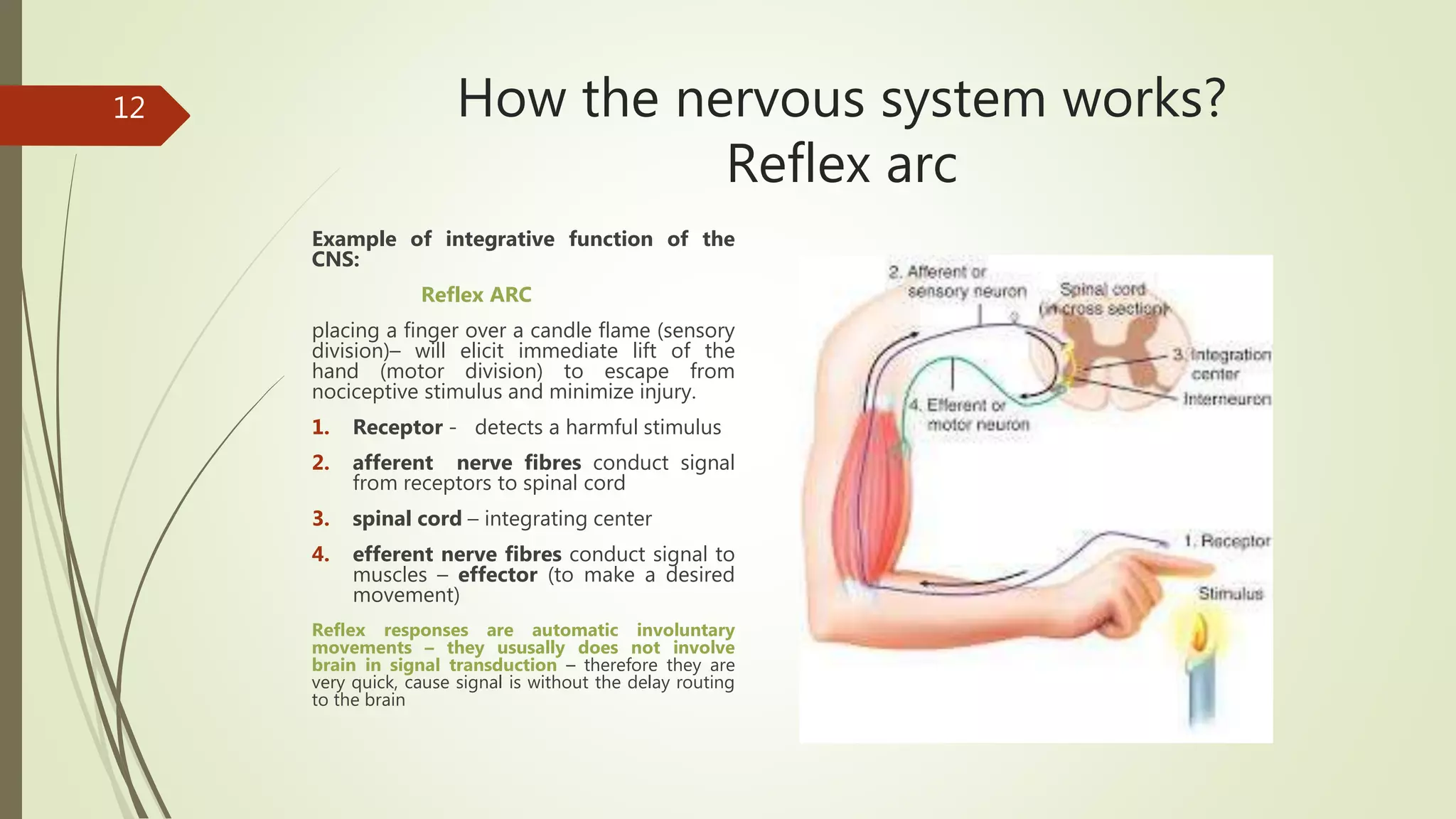 12

How the nervous system works? Reflex arc

Example of integrative function of the CNS:

Reflex ARC

placing a finger over a candle flame (sensory division)– will elicit immediate lift of the hand (motor division) to escape from nociceptive stimulus and minimize injury.

1. Receptor - detects a harmful stimulus
2. afferent nerve fibres conduct signal from receptors to spinal cord
3. spinal cord – integrating center
4. efferent nerve fibres conduct signal to muscles – effector (to make a desired movement)

Reflex responses are automatic involuntary movements – they ususally does not involve brain in signal transduction – therefore they are very quick, cause signal is without the delay routing to the brain

2. Afferent or sensory neuron
Spinal cord (in cross section)
3. Integration center
Interneuron
4. Efferent or motor neuron
1. Receptor
Stimulus